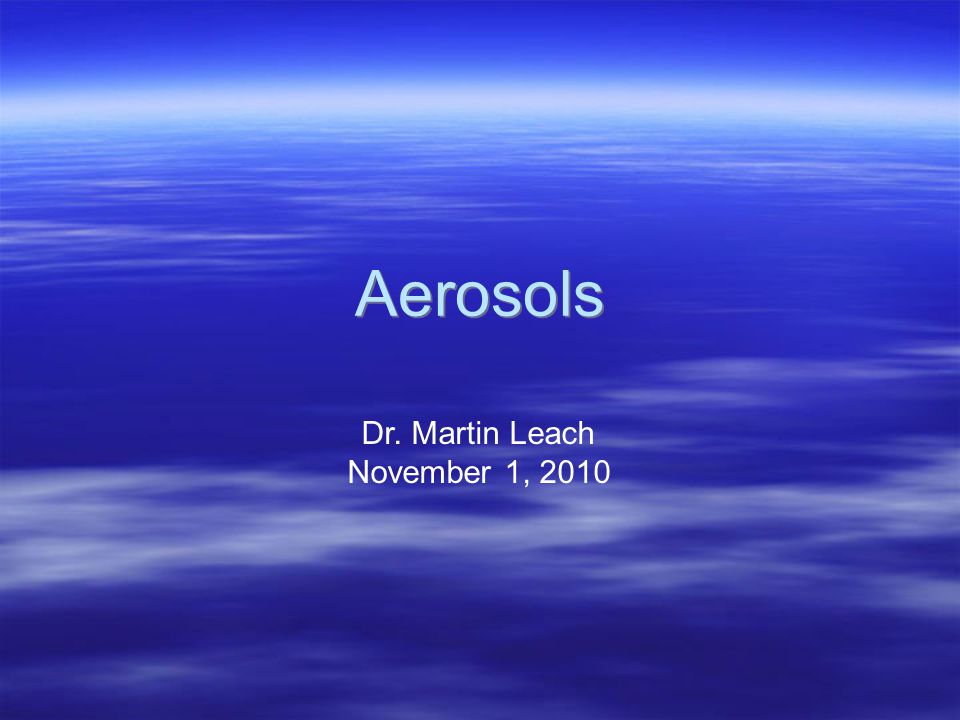 Aerosols

Dr. Martin Leach
November 1, 2010